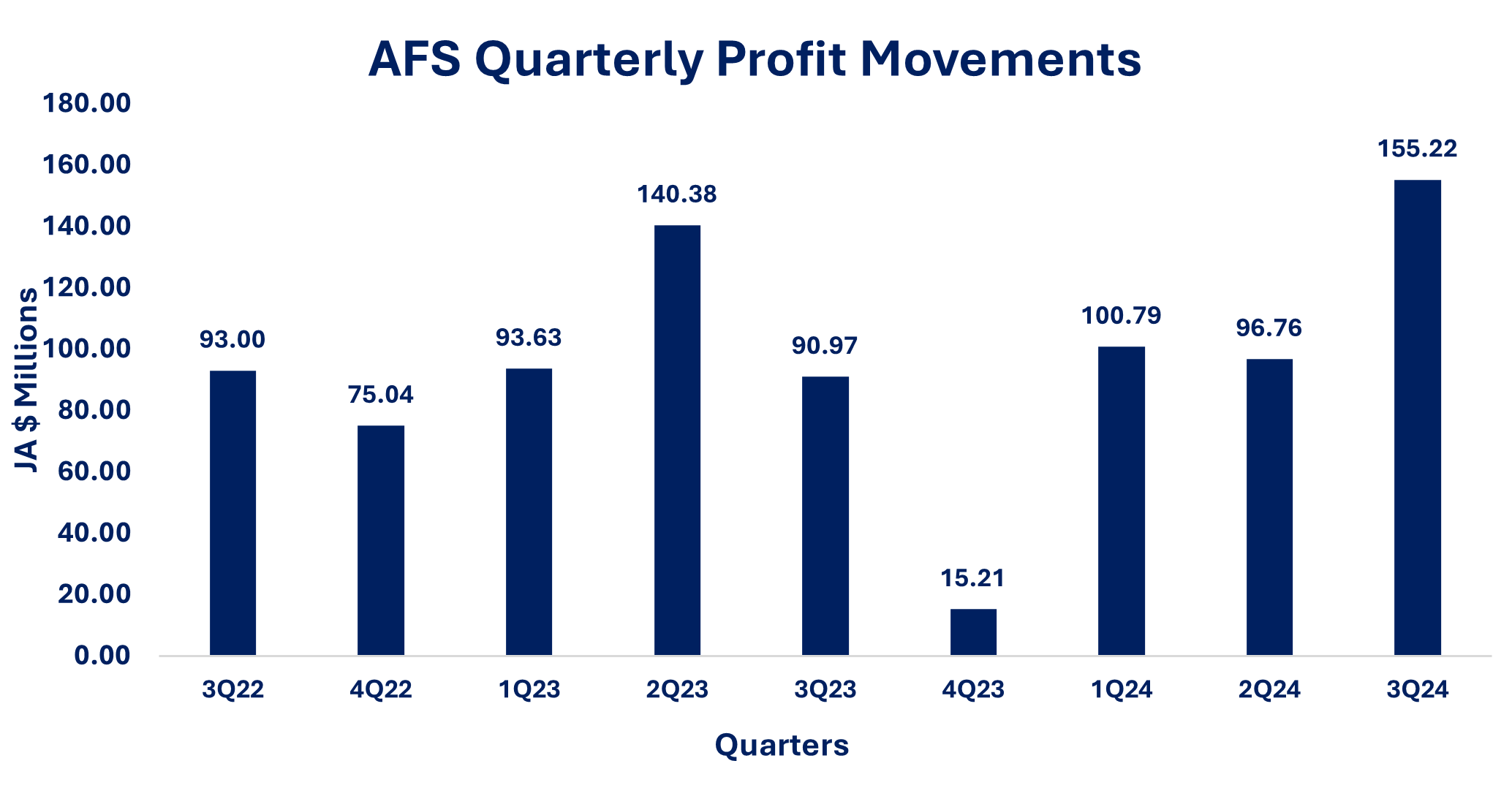 AFS Quarterly Profit Movements

JA $ Millions

180.00
160.00
140.00
120.00
100.00
80.00
60.00
40.00
20.00
0.00

93.00
75.04
93.63
140.38
90.97
15.21
100.79
96.76
155.22

3Q22
4Q22
1Q23
2Q23
3Q23
4Q23
1Q24
2Q24
3Q24

Quarters